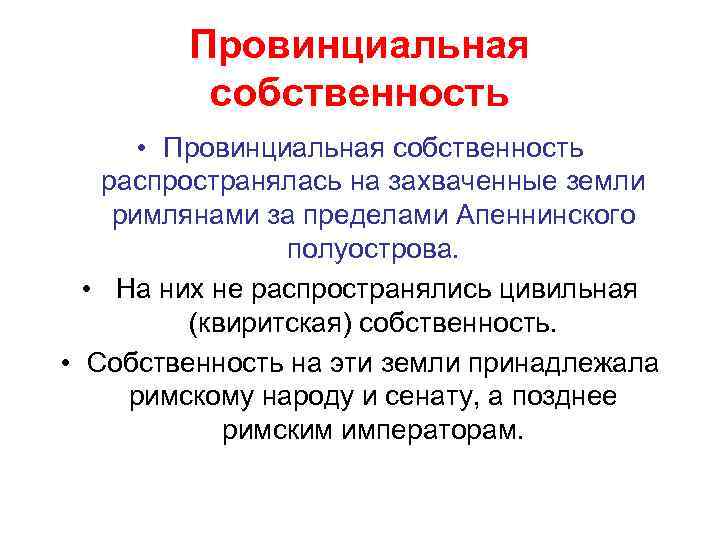 Провинциальная собственность

• Провинциальная собственность распространялась на захваченные земли римлянами за пределами Апеннинского полуострова.

• На них не распространялись цивильная (квиритская) собственность.

• Собственность на эти земли принадлежала римскому народу и сенату, а позднее римским императорам.